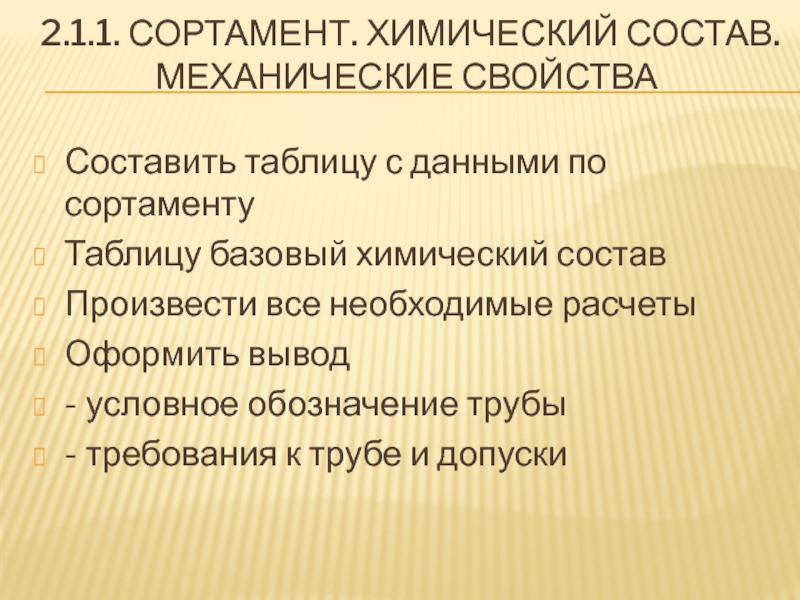 2.1.1. СОРТАМЕНТ. ХИМИЧЕСКИЙ СОСТАВ. МЕХАНИЧЕСКИЕ СВОЙСТВА

Составить таблицу с данными по сортаменту

Таблицу базовый химический состав

Произвести все необходимые расчеты

Оформить вывод

- условное обозначение трубы

- требования к трубе и допуски